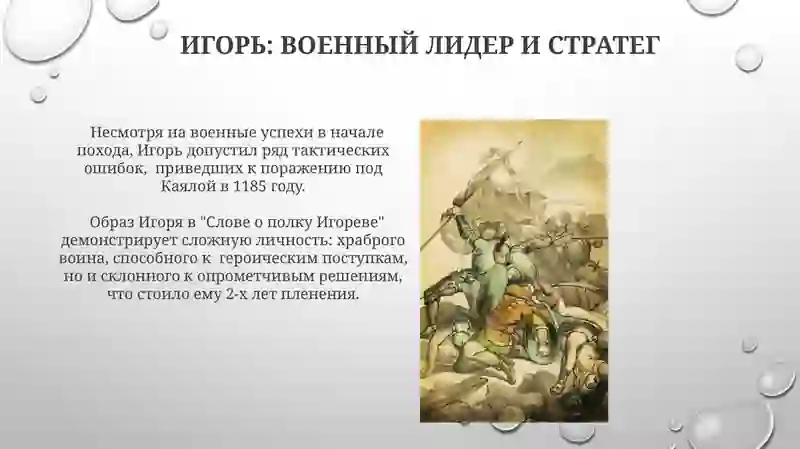 ИГОРЬ: ВОЕННЫЙ ЛИДЕР И СТРАТЕГ

Несмотря на военные успехи в начале похода, Игорь допустил ряд тактических ошибок, приведших к поражению под Каялой в 1185 году.

Образ Игоря в "Слове о полку Игореве" демонстрирует сложную личность: храброго воина, способного к героическим поступкам, но и склонного к опрометчивым решениям, что стоило ему 2-х лет пленения.